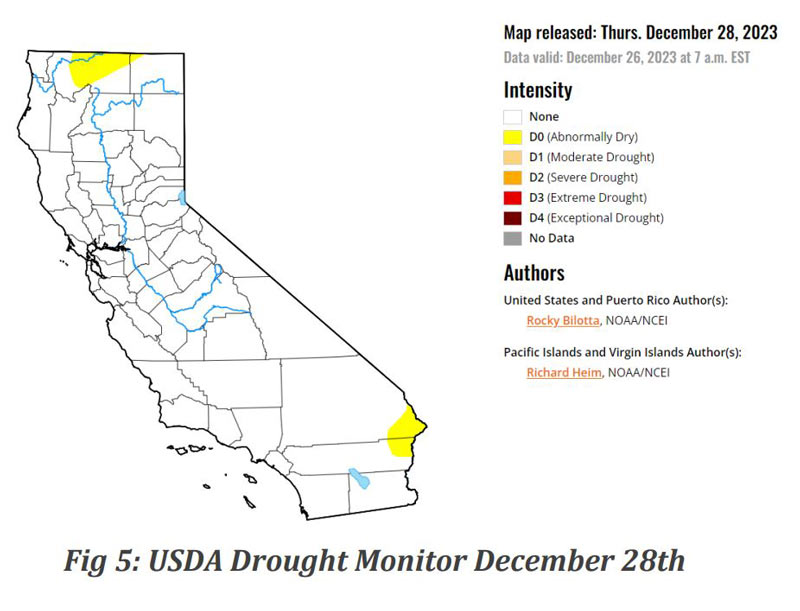 Map released: Thurs. December 28, 2023
Data valid: December 26, 2023 at 7 a.m. EST

Intensity

None
D0 (Abnormally Dry)
D1 (Moderate Drought)
D2 (Severe Drought)
D3 (Extreme Drought)
D4 (Exceptional Drought)
No Data

Authors

United States and Puerto Rico Author(s):
Rocky Bilotta, NOAA/NCEI

Pacific Islands and Virgin Islands Author(s):
Richard Heim, NOAA/NCEI

Fig 5: USDA Drought Monitor December 28th